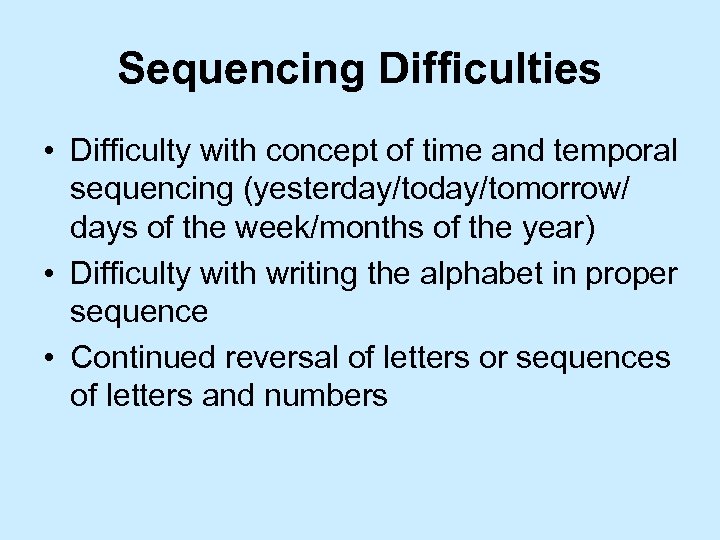 Sequencing Difficulties

• Difficulty with concept of time and temporal sequencing (yesterday/today/tomorrow/ days of the week/months of the year)
• Difficulty with writing the alphabet in proper sequence
• Continued reversal of letters or sequences of letters and numbers